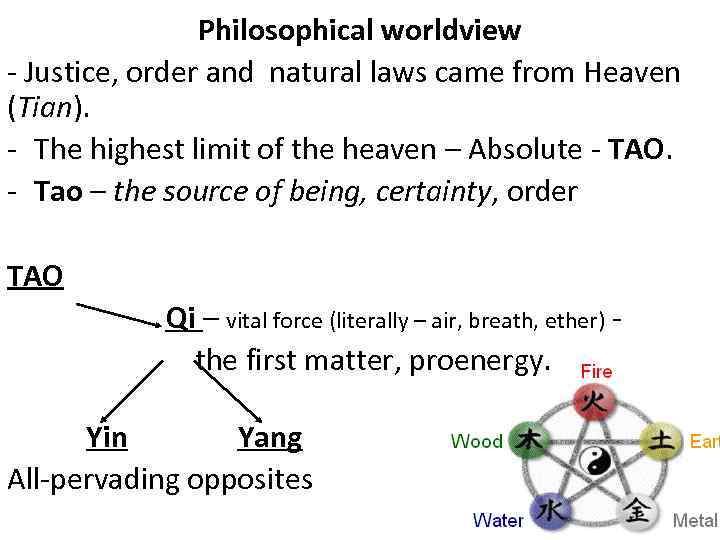 Philosophical worldview

- Justice, order and natural laws came from Heaven (Tian).

- The highest limit of the heaven – Absolute - TAO.

- Tao – the source of being, certainty, order

TAO

Qi – vital force (literally – air, breath, ether) - the first matter, proenergy.

Yin Yang

All-pervading opposites

Fire 火

Wood 木

土 Eart

Water 水

金 Metal